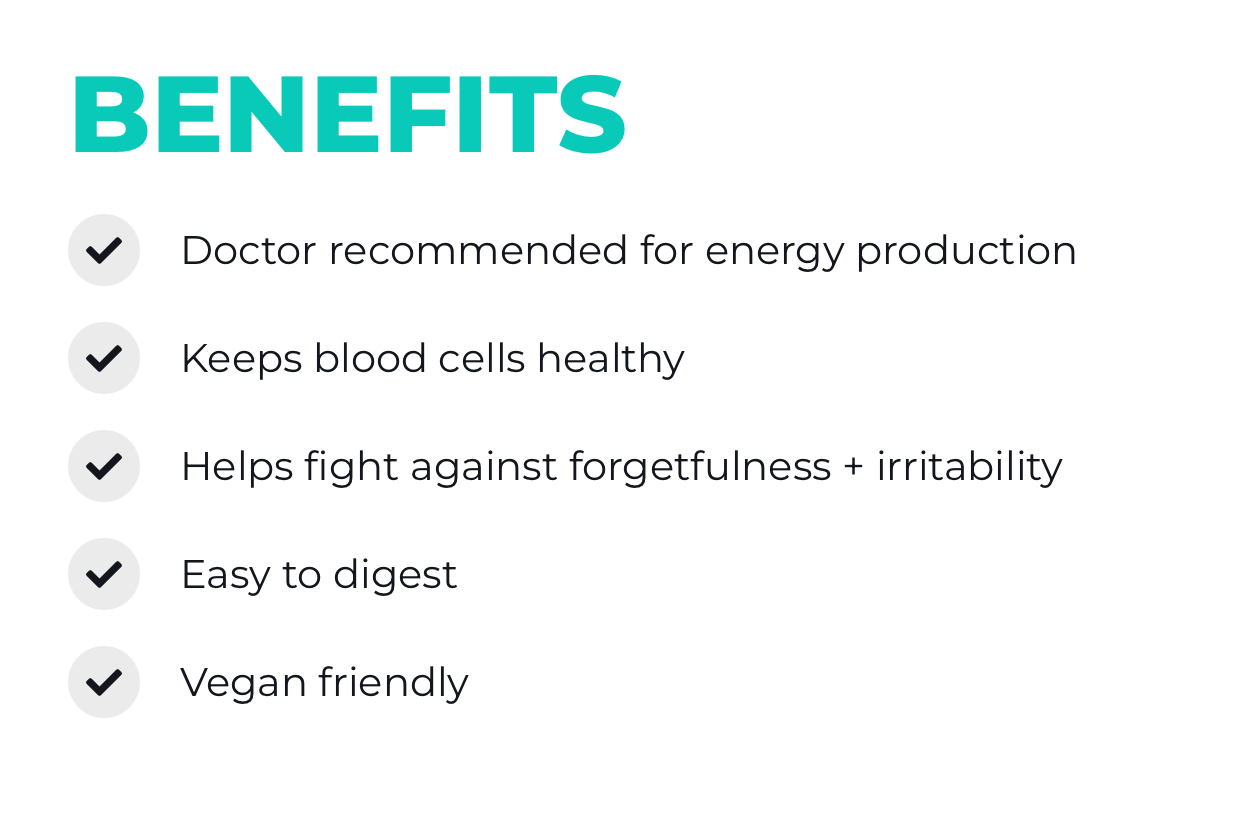 BENEFITS

Doctor recommended for energy production

Keeps blood cells healthy

Helps fight against forgetfulness + irritability

Easy to digest

Vegan friendly